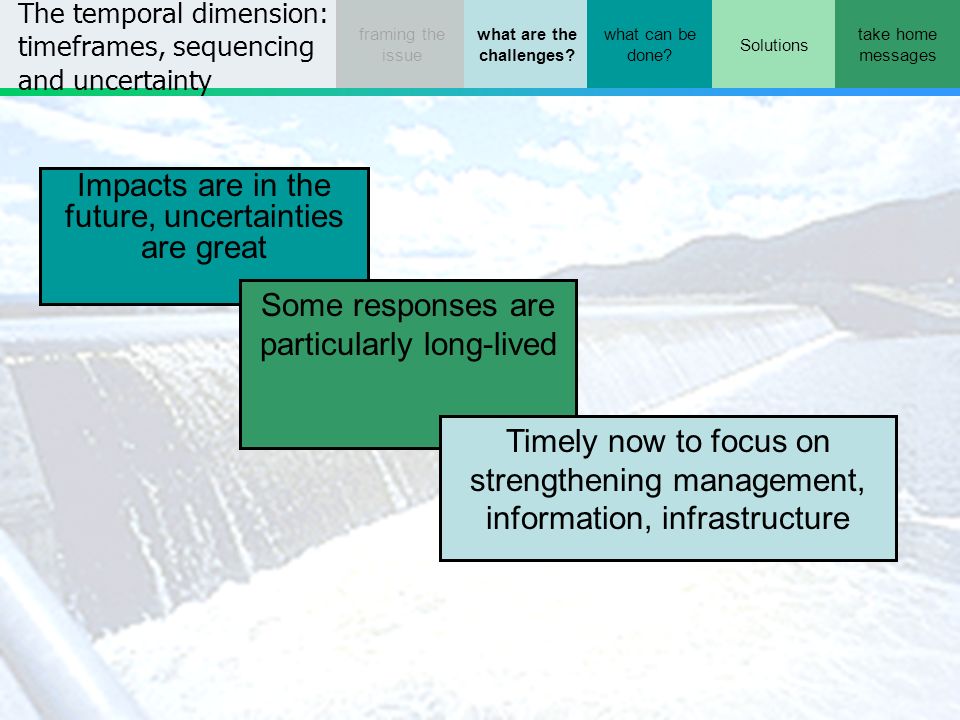 The temporal dimension: timeframes, sequencing and uncertainty

framing the issue

what are the challenges?

what can be done?

Solutions

take home messages

Impacts are in the future, uncertainties are great

Some responses are particularly long-lived

Timely now to focus on strengthening management, information, infrastructure